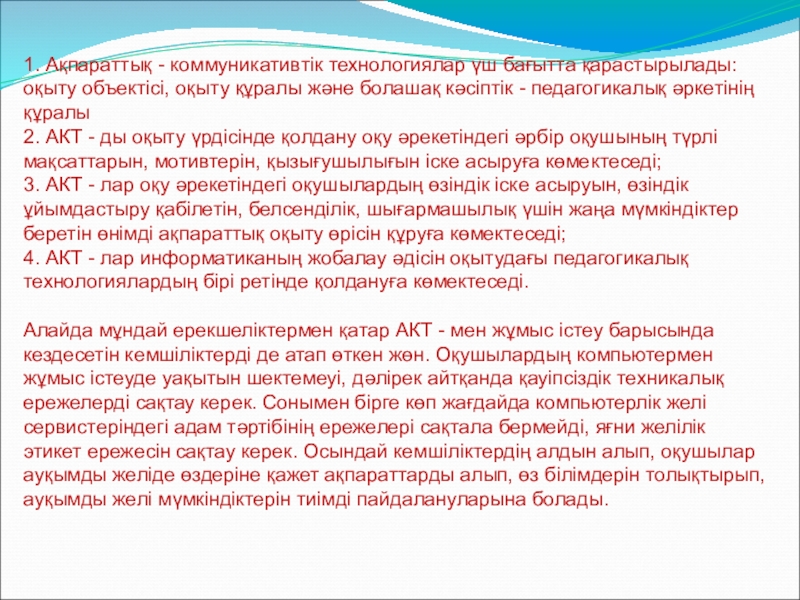 1. Ақпараттық - коммуникативтік технологиялар үш бағытта қарастырылады: оқыту объектісі, оқыту құралы және болашақ кәсіптік - педагогикалық әркетінің құралы
2. АКТ - ды оқыту үрдісінде қолдану оқу әрекетіндегі әрбір оқушының түрлі мақсаттарын, мотивтерін, қызығушылығын іске асыруға көмектеседі;
3. АКТ - лар оқу әрекетіндегі оқушылардың өзіндік іске асыруын, өзіндік ұйымдастыру қабілетін, белсенділік, шығармашылық үшін жаңа мүмкіндіктер беретін өнімді ақпараттық оқыту өрісін құруға көмектеседі;
4. АКТ - лар информатиканың жобалау әдісін оқытудағы педагогикалық технологиялардың бірі ретінде қолдануға көмектеседі.

Алайда мұндай ерекшеліктермен қатар АКТ - мен жұмыс істеу барысында кездесетін кемшіліктерді де атап өткен жөн. Оқушылардың компьютермен жұмыс істеуде уақытын шектемеуі, дәлірек айтқанда қауіпсіздік техникалық ережелерді сақтау керек. Сонымен бірге көп жағдайда компьютерлік желі сервистеріндегі адам тәртібінің ережелері сақтала бермейді, яғни желілік этикет ережесін сақтау керек. Осындай кемшіліктердің алдын алып, оқушылар ауқымды желіде өздеріне қажет ақпараттарды алып, өз білімдерін толықтырып, ауқымды желі мүмкіндіктерін тиімді пайдалануларына болады.